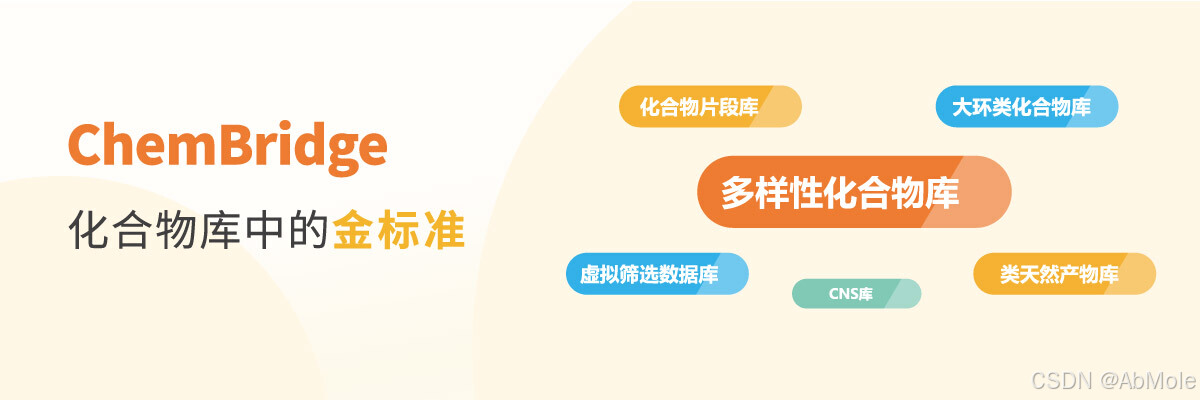 ChemBridge
化合物库中的金标准

化合物片段库

大环类化合物库

多样性化合物库

虚拟筛选数据库

CNS库

类天然产物库

CSDN @AbMole